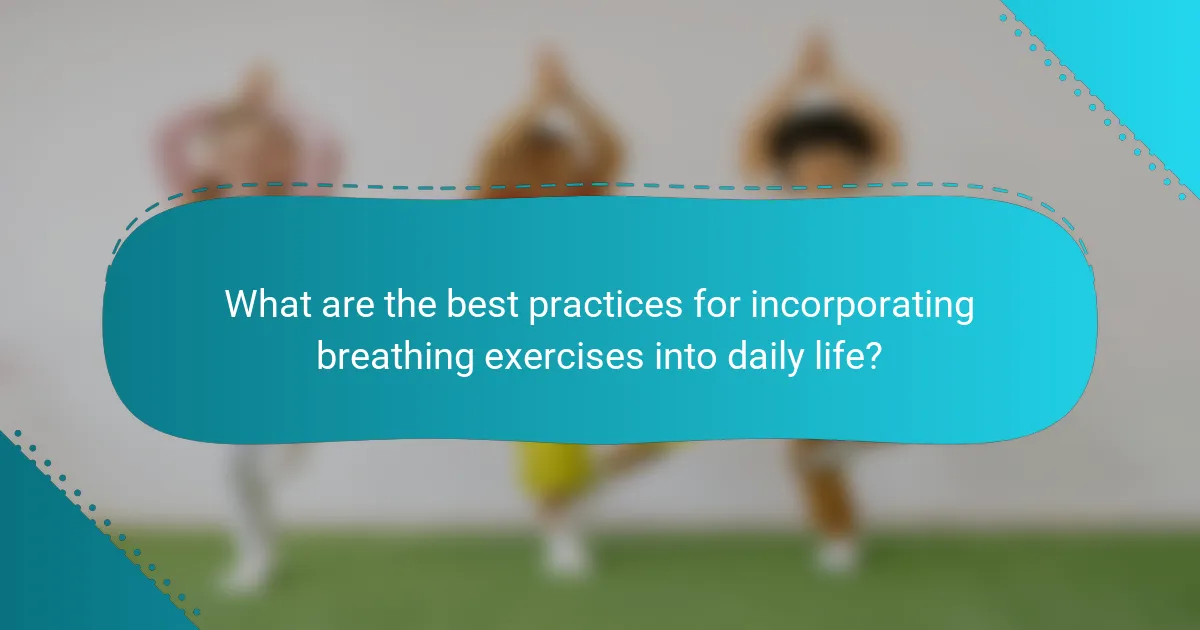 What are the best practices for incorporating breathing exercises into daily life?